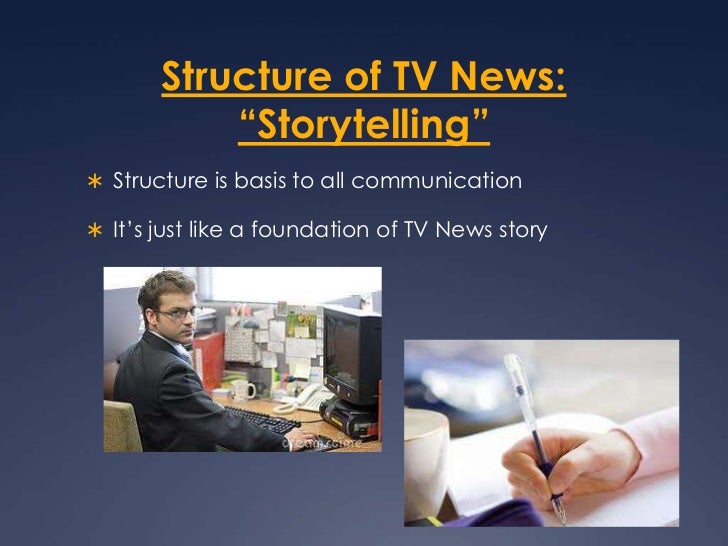 Structure of TV News: "Storytelling"

∗ Structure is basis to all communication

∗ It's just like a foundation of TV News story

dreamstime